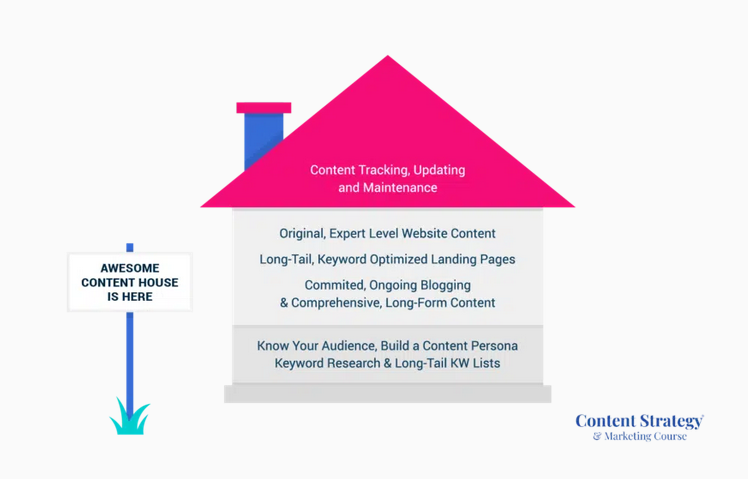 AWESOME CONTENT HOUSE IS HERE

Content Tracking, Updating and Maintenance

Original, Expert Level Website Content

Long-Tail, Keyword Optimized Landing Pages

Commited, Ongoing Blogging & Comprehensive, Long-Form Content

Know Your Audience, Build a Content Persona

Keyword Research & Long-Tail KW Lists

Content Strategy
& Marketing Course